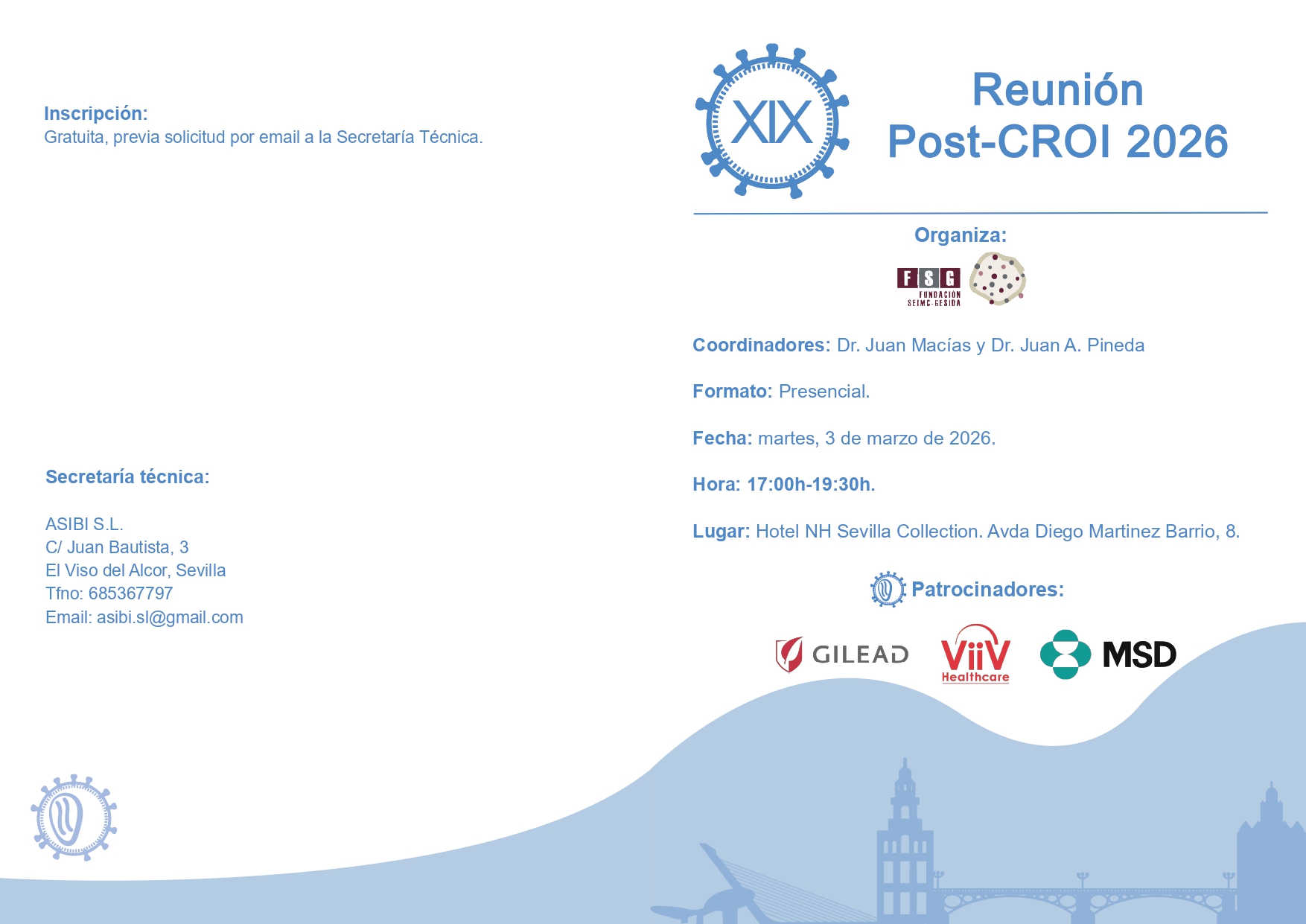 Inscripción:
Gratuita, previa solicitud por email a la Secretaría Técnica.

Secretaría técnica:

ASIBI S.L.
C/ Juan Bautista, 3
El Viso del Alcor, Sevilla
Tfno: 685367797
Email: asibi.sl@gmail.com

XIX

Reunión
Post-CROI 2026

Organiza:

FSG
FUNDACIÓN
SEIMC-GESIDA

Coordinadores: Dr. Juan Macías y Dr. Juan A. Pineda

Formato: Presencial.

Fecha: martes, 3 de marzo de 2026.

Hora: 17:00h-19:30h.

Lugar: Hotel NH Sevilla Collection. Avda Diego Martinez Barrio, 8.

Patrocinadores:

GILEAD

ViiV
Healthcare

MSD